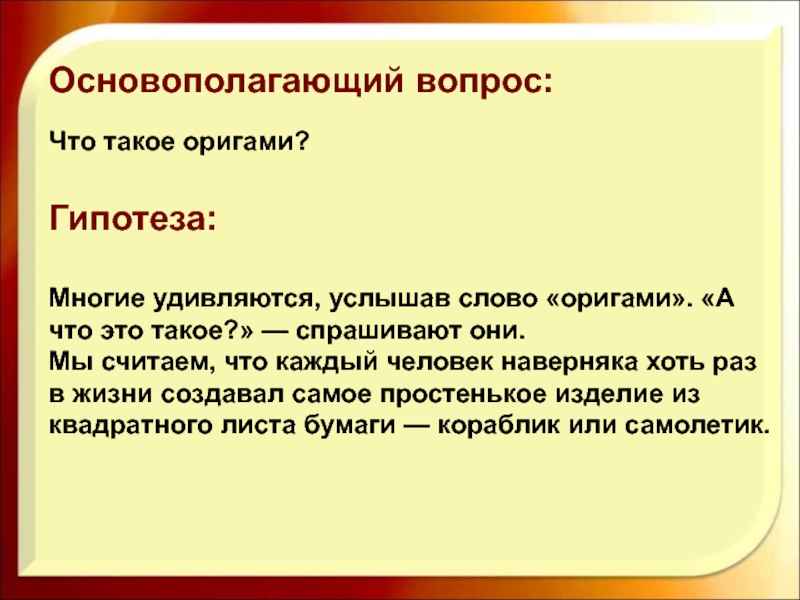 Основополагающий вопрос:

Что такое оригами?

Гипотеза:

Многие удивляются, услышав слово «оригами». «А что это такое?» — спрашивают они.
Мы считаем, что каждый человек наверняка хоть раз в жизни создавал самое простенькое изделие из квадратного листа бумаги — кораблик или самолетик.